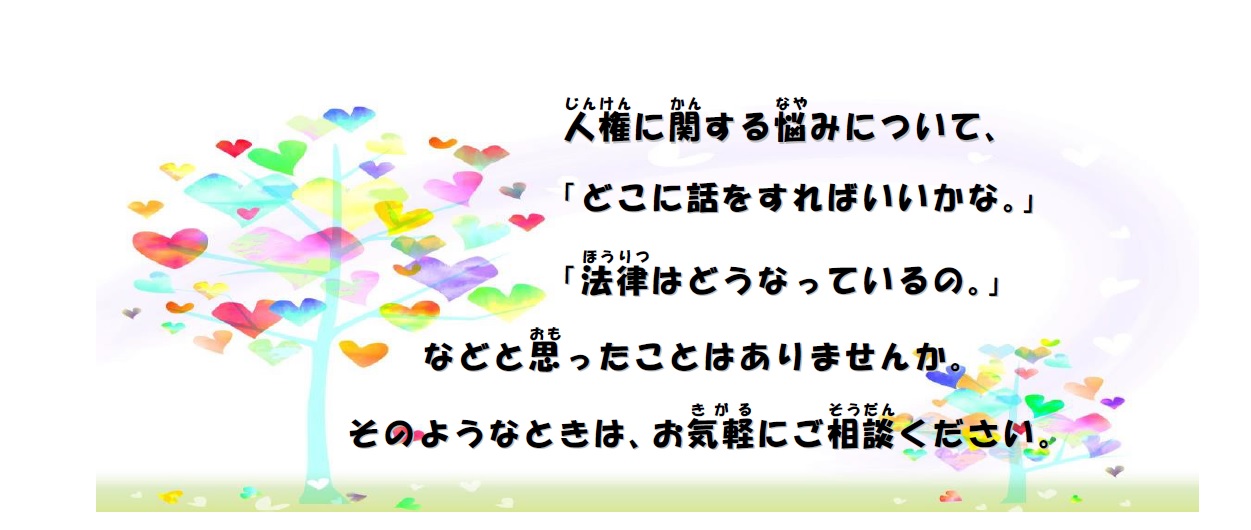 人権(じんけん)に関(かん)する悩(なや)みについて、

「どこに話をすればいいかな。」

「法律(ほうりつ)はどうなっているの。」

などと思(おも)ったことはありませんか。

そのようなときは、お気軽(きがる)にご相談(そうだん)ください。